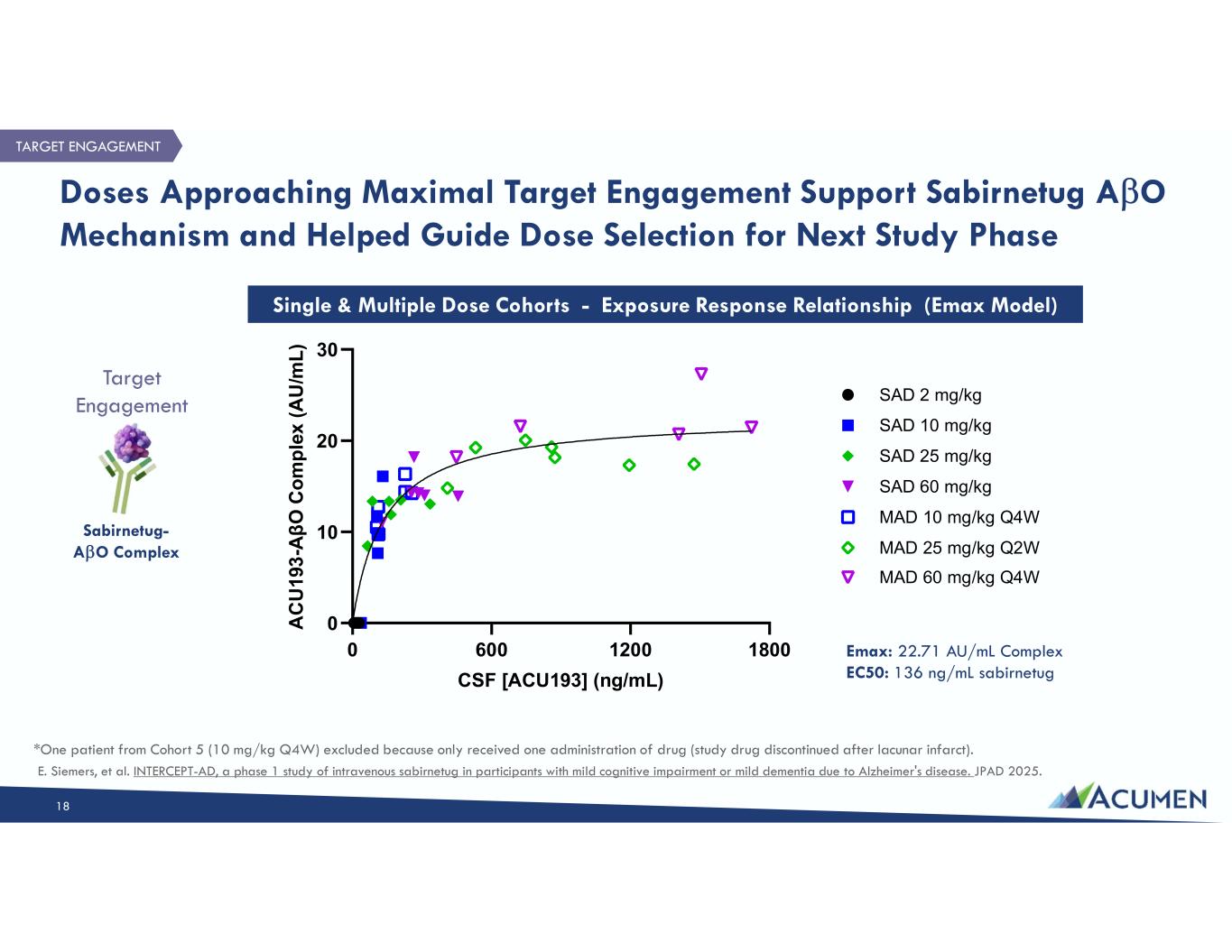 TARGET ENGAGEMENT

Doses Approaching Maximal Target Engagement Support Sabirnetug AβO Mechanism and Helped Guide Dose Selection for Next Study Phase

Single & Multiple Dose Cohorts - Exposure Response Relationship (Emax Model)

Target Engagement

Sabirnetug-AβO Complex

ACU193-AβO Complex (AU/mL)

30
20
10
0

0 600 1200 1800

CSF [ACU193] (ng/mL)

SAD 2 mg/kg
SAD 10 mg/kg
SAD 25 mg/kg
SAD 60 mg/kg
MAD 10 mg/kg Q4W
MAD 25 mg/kg Q2W
MAD 60 mg/kg Q4W

Emax: 22.71 AU/mL Complex
EC50: 136 ng/mL sabirnetug

*One patient from Cohort 5 (10 mg/kg Q4W) excluded because only received one administration of drug (study drug discontinued after lacunar infarct).

E. Siemers, et al. INTERCEPT-AD, a phase 1 study of intravenous sabirnetug in participants with mild cognitive impairment or mild dementia due to Alzheimer's disease. JPAD 2025.

18

ACUMEN